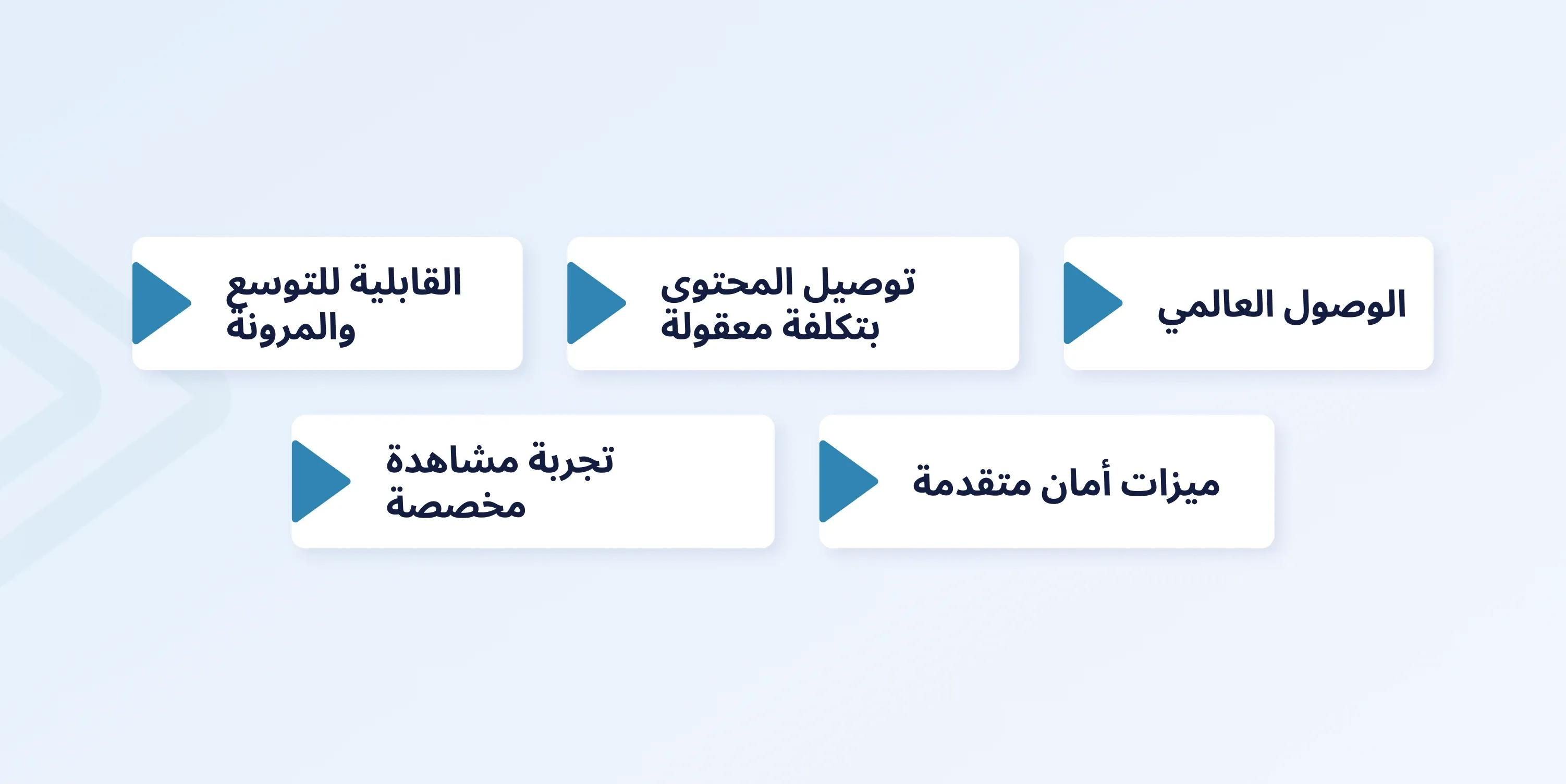 الوصول العالمي

توصيل المحتوى بتكلفة معقولة

القابلية للتوسع والمرونة

ميزات أمان متقدمة

تجربة مشاهدة مخصصة